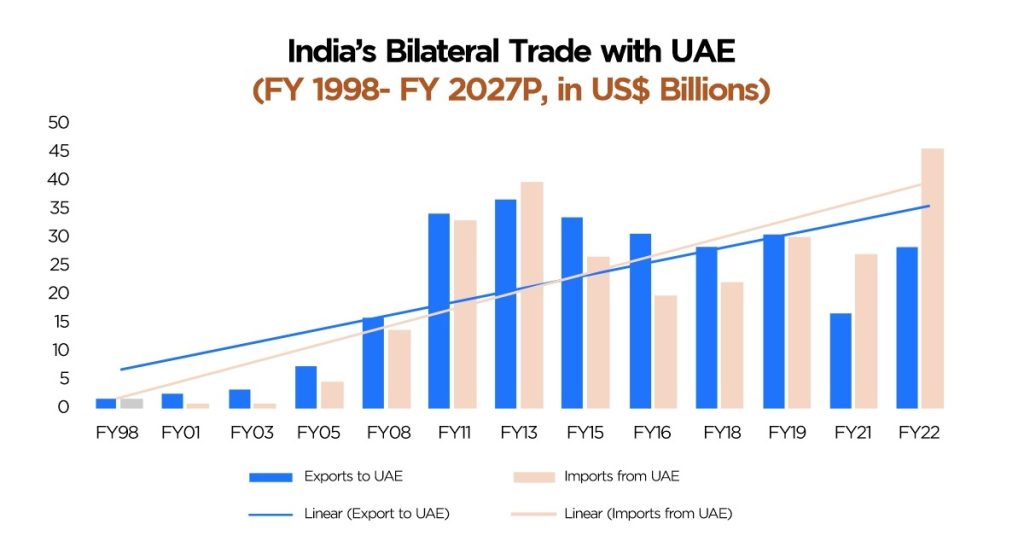 India's Bilateral Trade with UAE
(FY 1998- FY 2027P, in US$ Billions)

50
45
40
35
30
25
20
15
10
5
0

FY98 FY01 FY03 FY05 FY08 FY11 FY13 FY15 FY16 FY18 FY19 FY21 FY22

Exports to UAE
Imports from UAE
Linear (Export to UAE)
Linear (Imports from UAE)